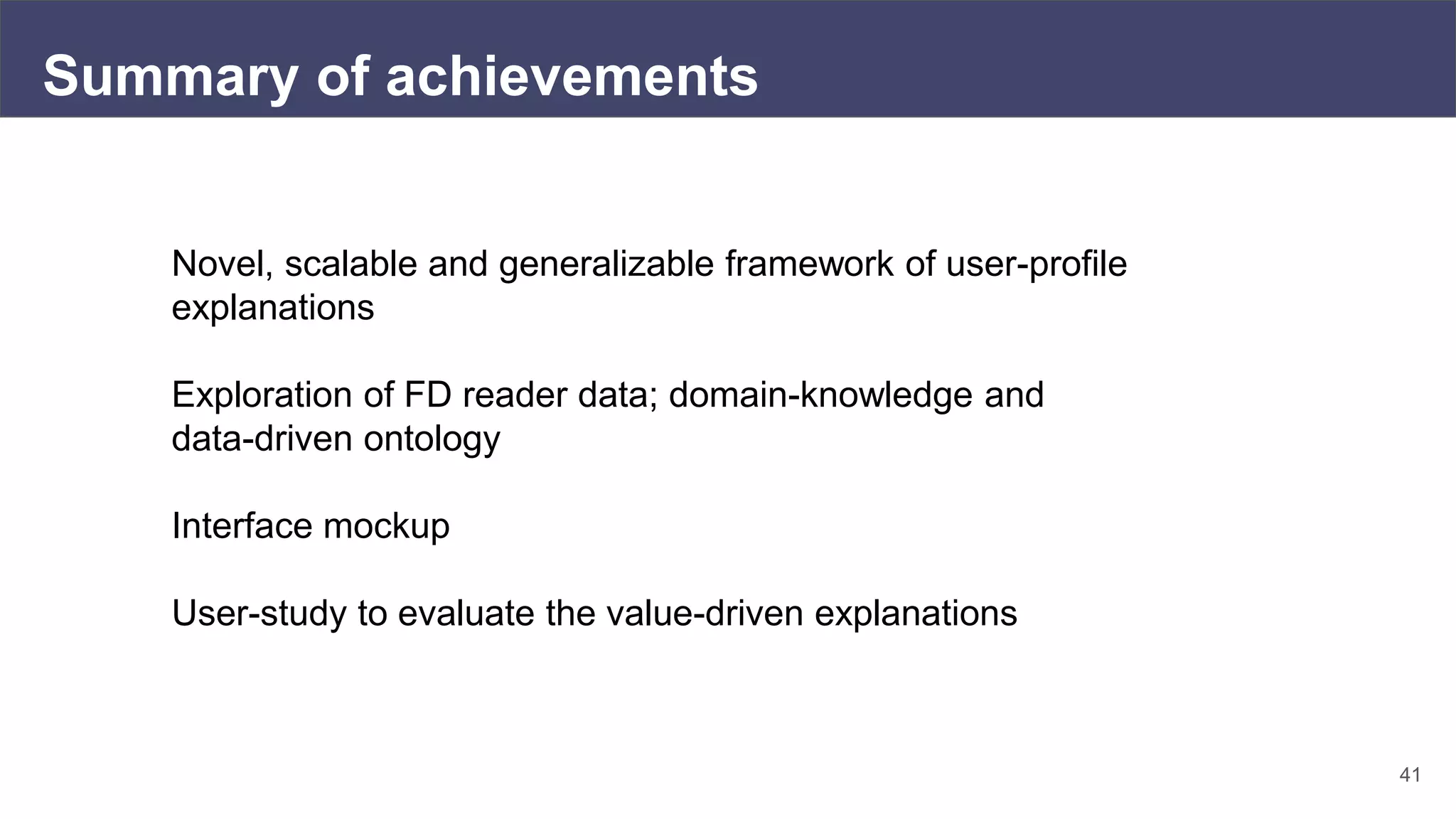 Summary of achievements

Novel, scalable and generalizable framework of user-profile explanations

Exploration of FD reader data; domain-knowledge and data-driven ontology

Interface mockup

User-study to evaluate the value-driven explanations

41